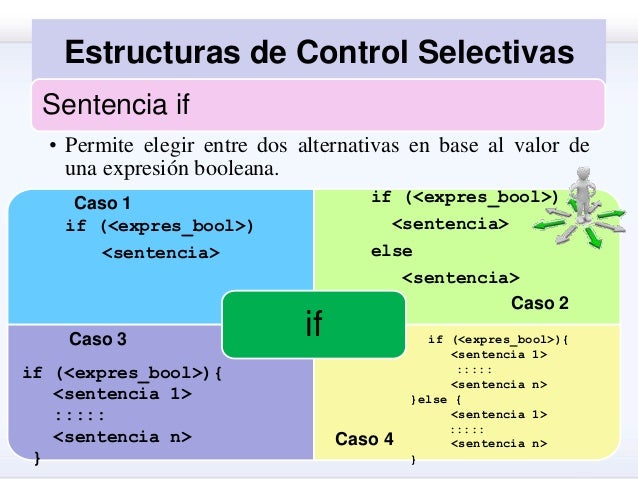 Estructuras de Control Selectivas

Sentencia if

• Permite elegir entre dos alternativas en base al valor de una expresión booleana.

Caso 1
if (<expres_bool>)
<sentencia>

if (<expres_bool>)
<sentencia>
else
<sentencia>
Caso 2

if

Caso 3
if (<expres_bool>){
<sentencia 1>
:::::
<sentencia n>
}

if (<expres_bool>){
<sentencia 1>
:::::
<sentencia n>
}else {
<sentencia 1>
:::::
<sentencia n>
}
Caso 4